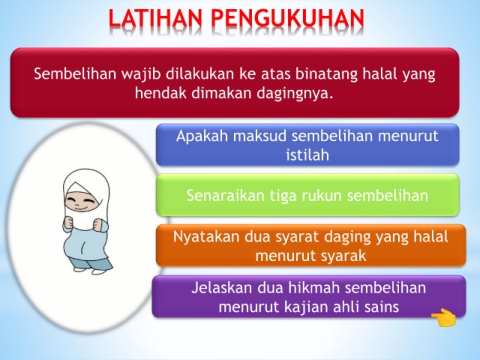 LATIHAN PENGUKUHAN

Sembelihan wajib dilakukan ke atas binatang halal yang hendak dimakan dagingnya.

Apakah maksud sembelihan menurut istilah

Senaraikan tiga rukun sembelihan

Nyatakan dua syarat daging yang halal menurut syarak

Jelaskan dua hikmah sembelihan menurut kajian ahli sains